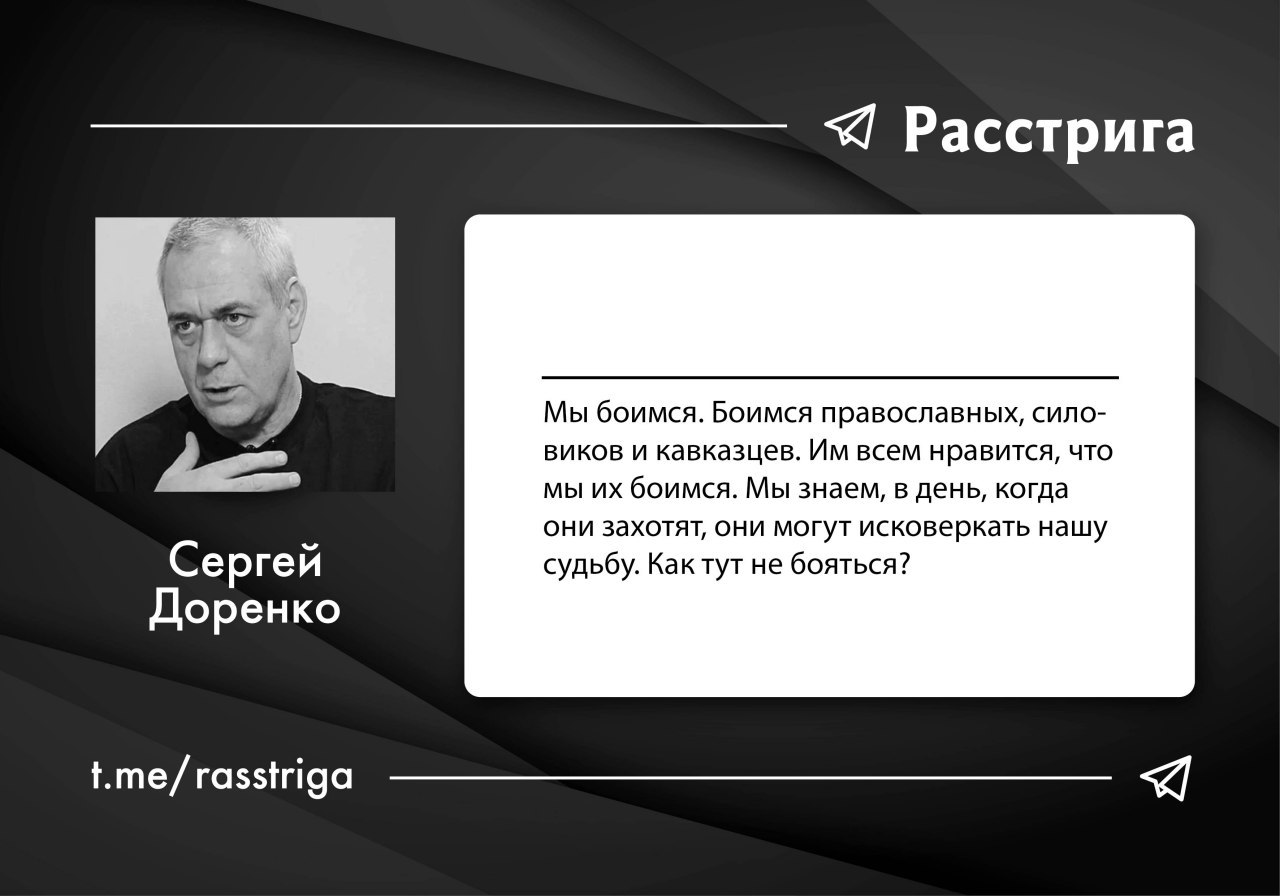 Расстрига

Сергей Доренко

Мы боимся. Боимся православных, силовиков и кавказцев. Им всем нравится, что мы их боимся. Мы знаем, в день, когда они захотят, они могут исковеркать нашу судьбу. Как тут не бояться?

t.me/rasstriga